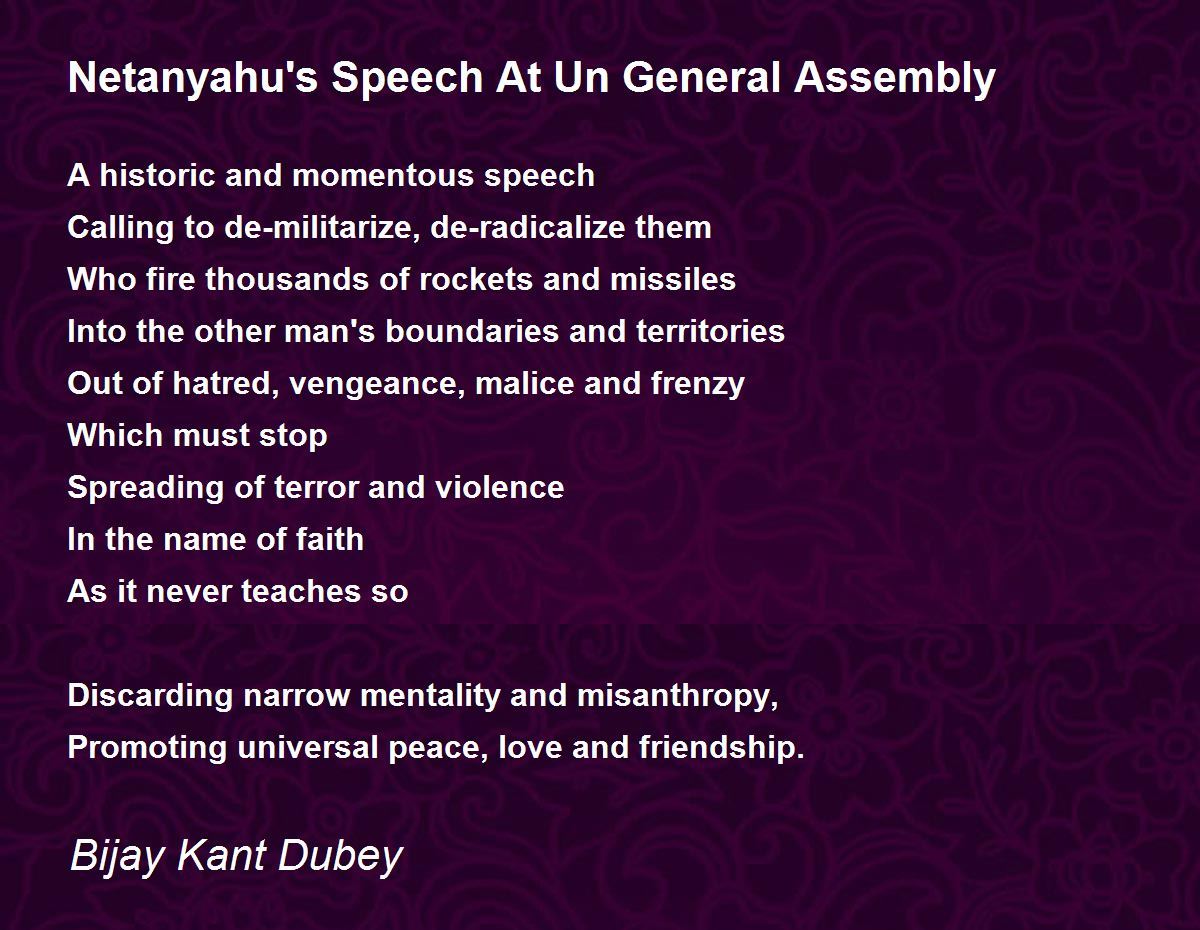 Netanyahu's Speech At Un General Assembly

A historic and momentous speech
Calling to de-militarize, de-radicalize them
Who fire thousands of rockets and missiles
Into the other man's boundaries and territories
Out of hatred, vengeance, malice and frenzy
Which must stop
Spreading of terror and violence
In the name of faith
As it never teaches so

Discarding narrow mentality and misanthropy,
Promoting universal peace, love and friendship.

Bijay Kant Dubey